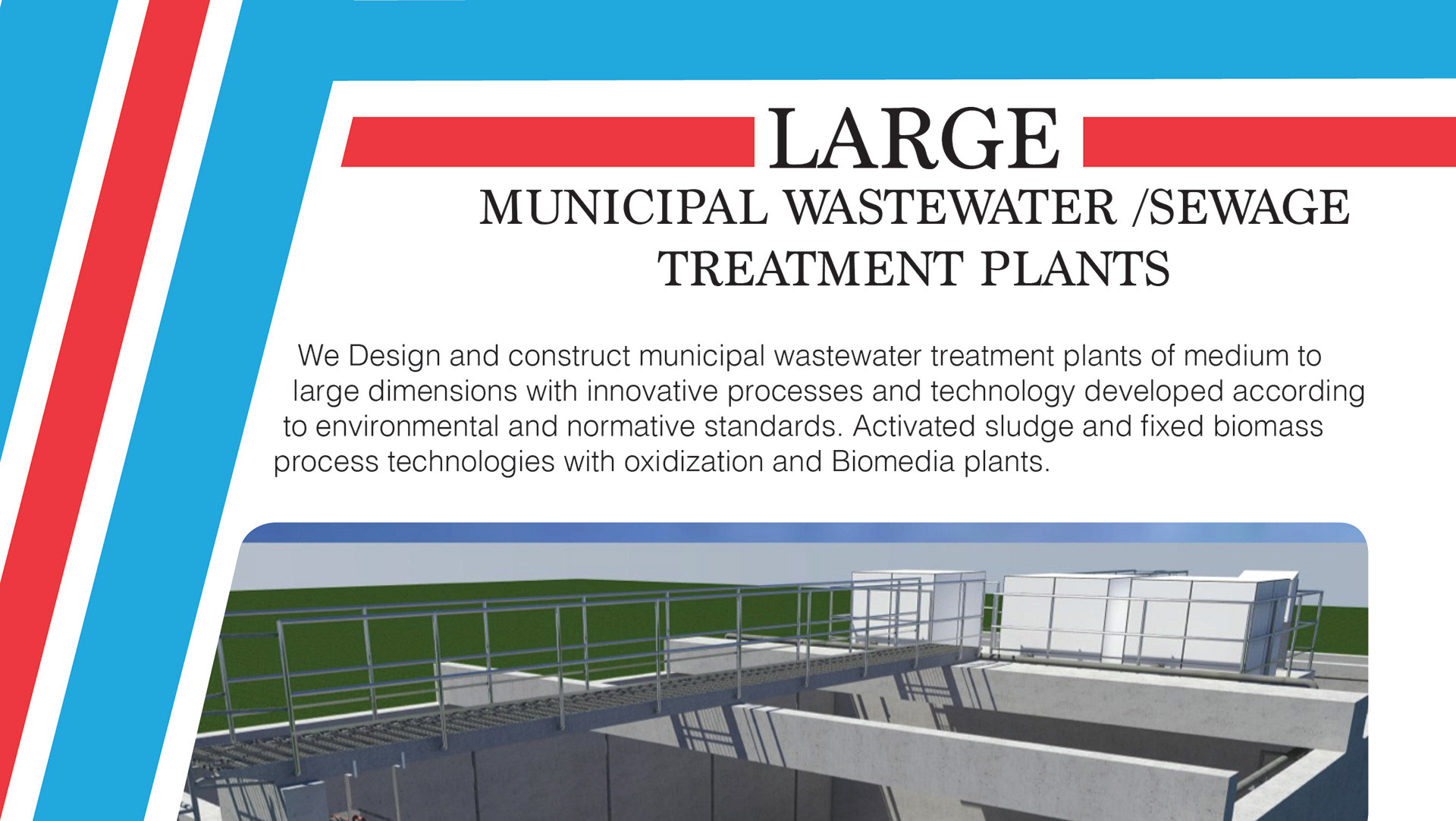 LARGE

MUNICIPAL WASTEWATER /SEWAGE TREATMENT PLANTS

We Design and construct municipal wastewater treatment plants of medium to large dimensions with innovative processes and technology developed according to environmental and normative standards. Activated sludge and fixed biomass process technologies with oxidization and Biomedia plants.